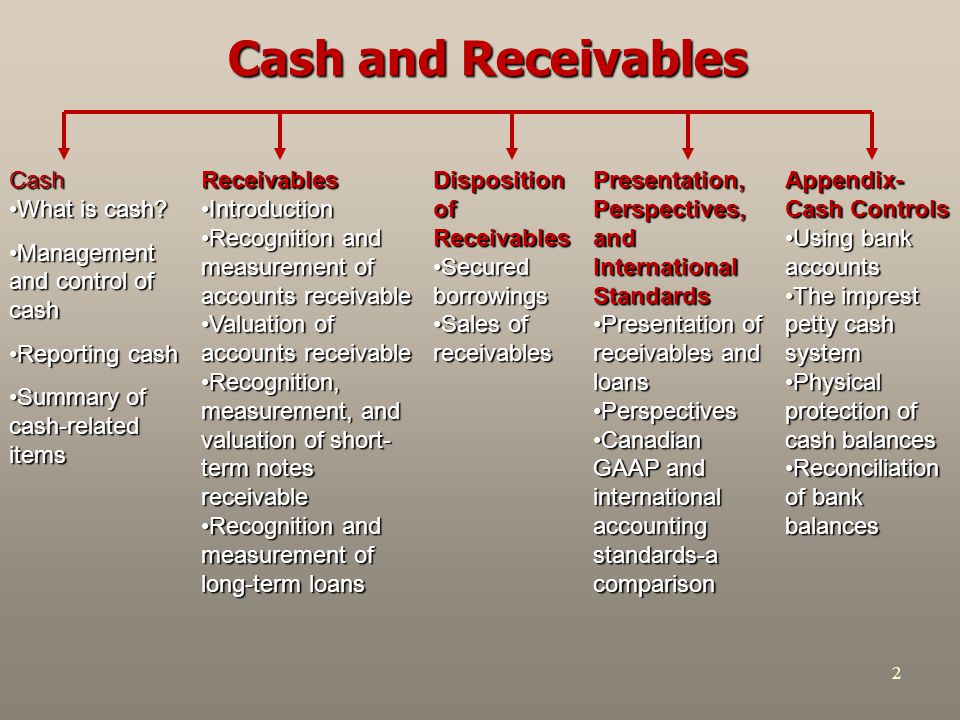 Cash and Receivables

Cash
•What is cash?
•Management and control of cash
•Reporting cash
•Summary of cash-related items

Receivables
•Introduction
•Recognition and measurement of accounts receivable
•Valuation of accounts receivable
•Recognition, measurement, and valuation of short-term notes receivable
•Recognition and measurement of long-term loans

Disposition of Receivables
•Secured borrowings
•Sales of receivables

Presentation, Perspectives, and International Standards
•Presentation of receivables and loans
•Perspectives
•Canadian GAAP and international accounting standards-a comparison

Appendix-Cash Controls
•Using bank accounts
•The imprest petty cash system
•Physical protection of cash balances
•Reconciliation of bank balances

2